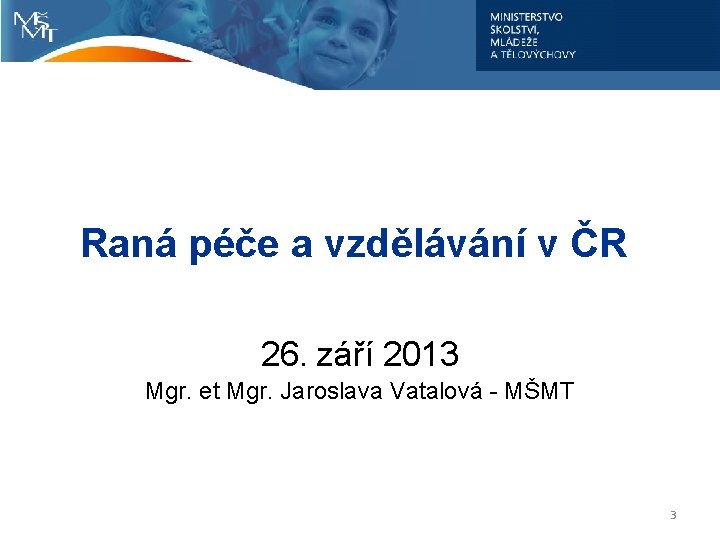 MŠMT

MINISTERSTVO ŠKOLSTVÍ, MLÁDEŽE A TĚLOVÝCHOVY

Raná péče a vzdělávání v ČR

26. září 2013

Mgr. et Mgr. Jaroslava Vatalová - MŠMT

3